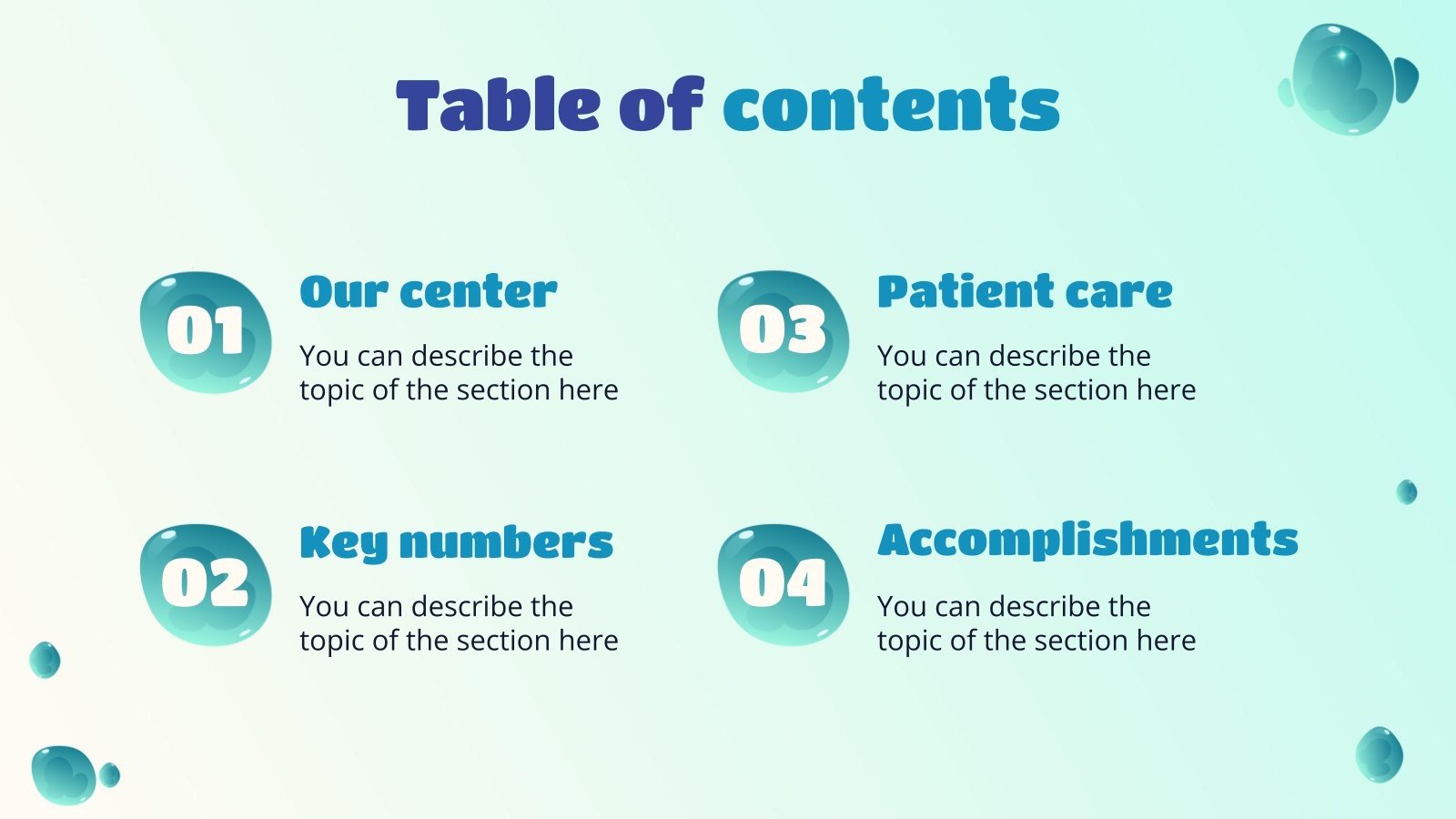 Table of contents

01
Our center
You can describe the topic of the section here

02
Key numbers
You can describe the topic of the section here

03
Patient care
You can describe the topic of the section here

04
Accomplishments
You can describe the topic of the section here